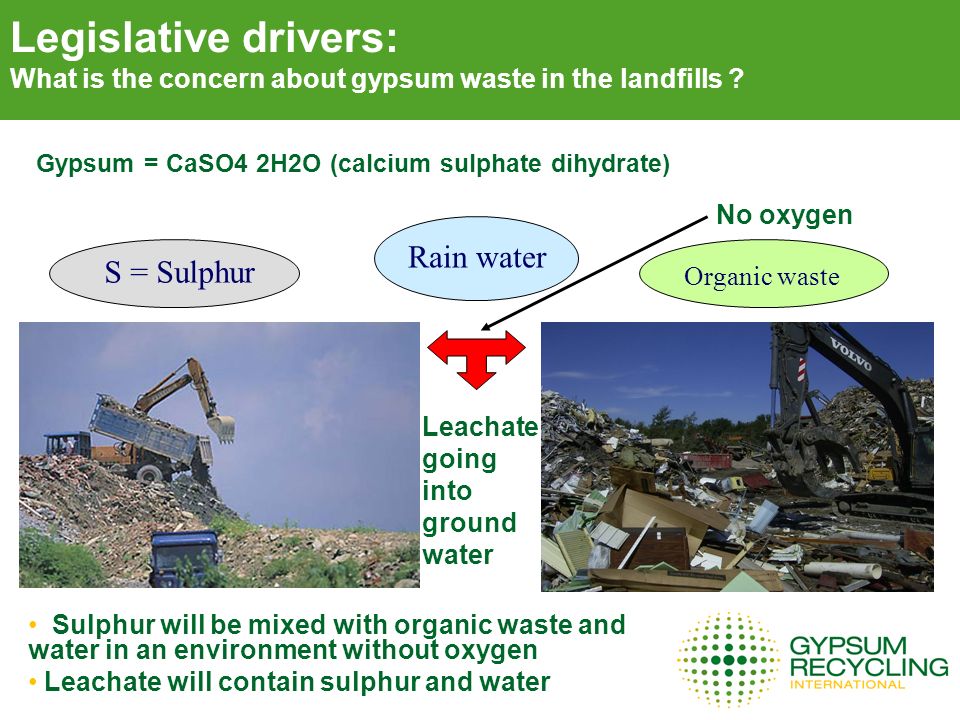 Legislative drivers:
What is the concern about gypsum waste in the landfills ?

Gypsum = CaSO4 2H2O (calcium sulphate dihydrate)

No oxygen

S = Sulphur

Rain water

Organic waste

VOLVO

Leachate going into ground water

• Sulphur will be mixed with organic waste and water in an environment without oxygen
• Leachate will contain sulphur and water

GYPSUM RECYCLING INTERNATIONAL